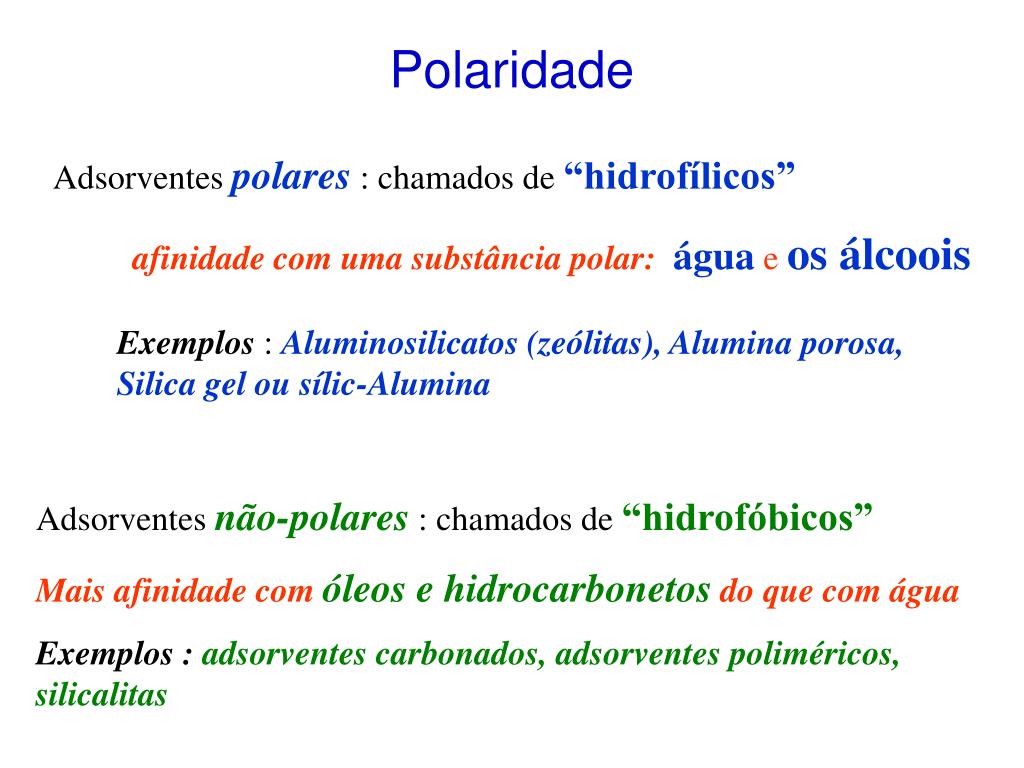 Polaridade

Adsorventes polares : chamados de “hidrofílicos”

afinidade com uma substância polar: água e os álcoois

Exemplos : Aluminosilicatos (zeólitas), Alumina porosa, Silica gel ou sílic-Alumina

Adsorventes não-polares : chamados de “hidrofóbicos”

Mais afinidade com óleos e hidrocarbonetos do que com água

Exemplos : adsorventes carbonados, adsorventes poliméricos, silicalitas